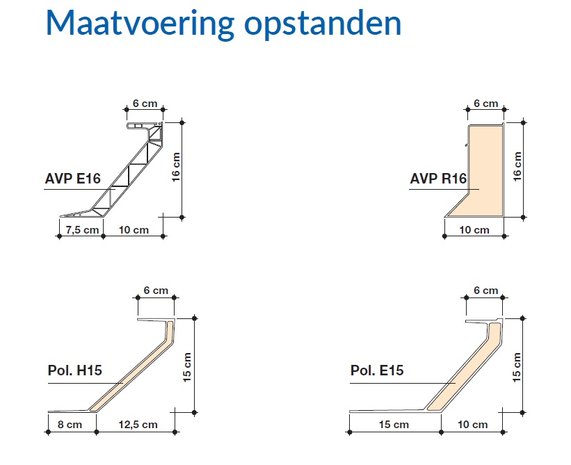 Maatvoering opstanden

6 cm
AVP E16
16 cm
7,5 cm
10 cm

6 cm
AVP R16
16 cm
10 cm

6 cm
Pol. H15
15 cm
8 cm
12,5 cm

6 cm
Pol. E15
15 cm
15 cm
10 cm